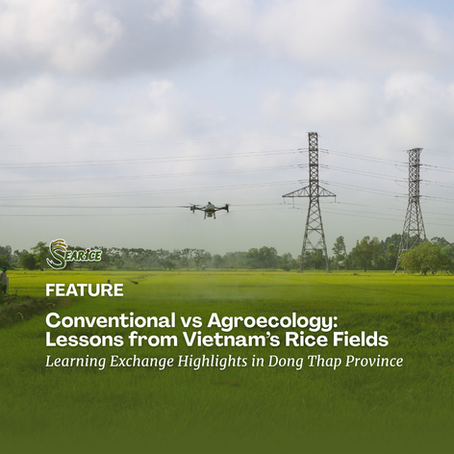 SEARICE

FEATURE

Conventional vs Agroecology: Lessons from Vietnam's Rice Fields

Learning Exchange Highlights in Dong Thap Province